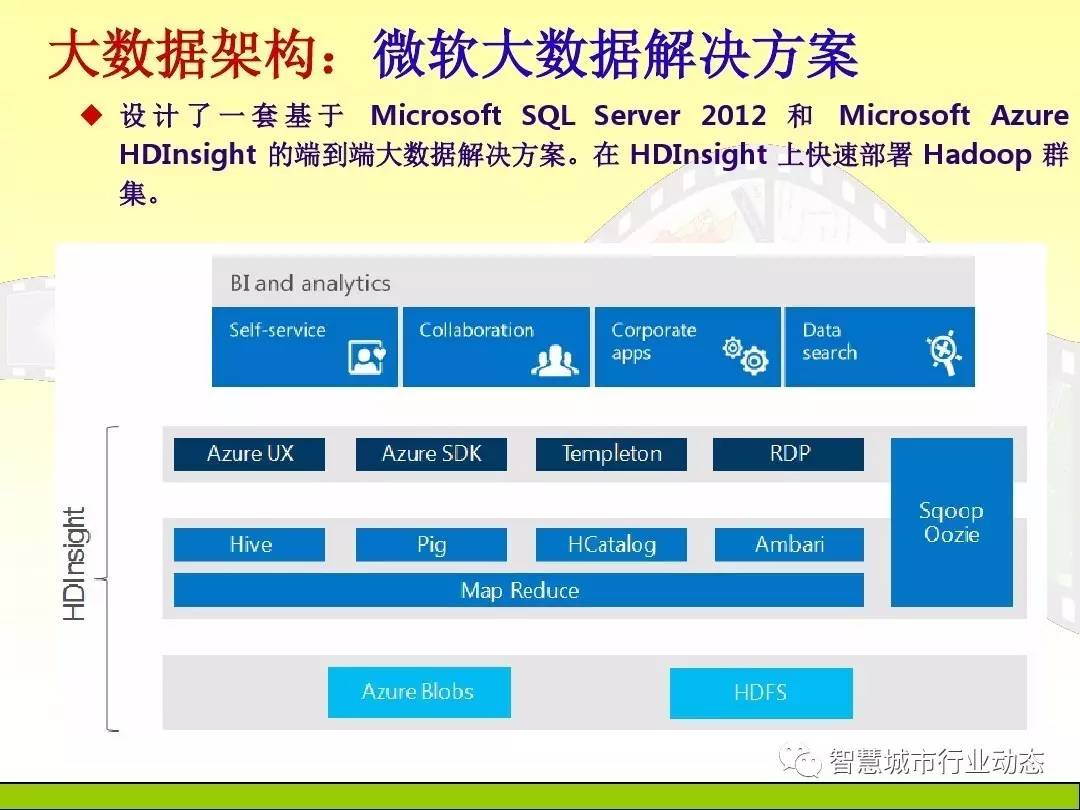 大数据架构：微软大数据解决方案

◆ 设计了一套基于 Microsoft SQL Server 2012 和 Microsoft Azure HDInsight 的端到端大数据解决方案。在 HDInsight 上快速部署 Hadoop 群集。

BI and analytics

Self-service

Collaboration

Corporate apps

Data search

HDInsight

Azure UX

Azure SDK

Templeton

RDP

Hive

Pig

HCatalog

Ambari

Map Reduce

Sqoop Oozie

Azure Blobs

HDFS

智慧城市行业动态